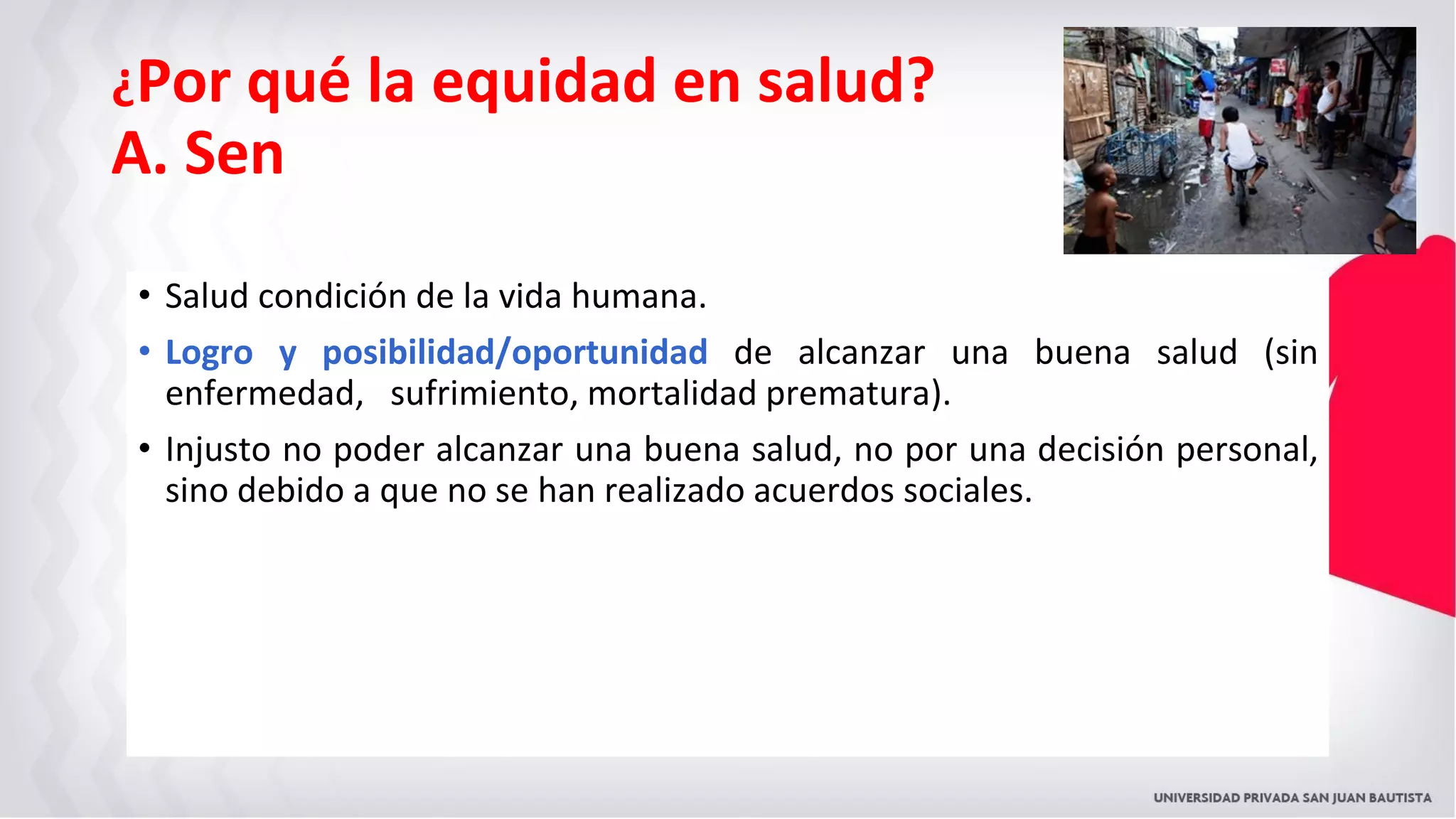 ¿Por qué la equidad en salud?
A. Sen

• Salud condición de la vida humana.

• Logro y posibilidad/oportunidad de alcanzar una buena salud (sin enfermedad, sufrimiento, mortalidad prematura).

• Injusto no poder alcanzar una buena salud, no por una decisión personal, sino debido a que no se han realizado acuerdos sociales.

UNIVERSIDAD PRIVADA SAN JUAN BAUTISTA